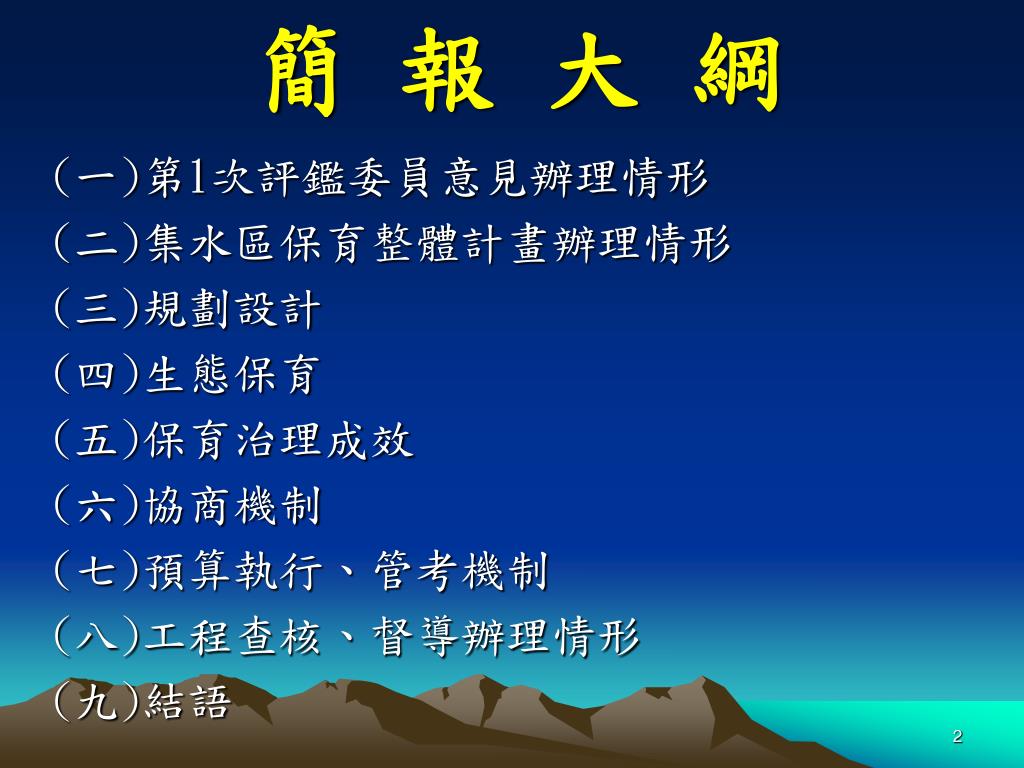 簡 報 大 綱

(一)第1次評鑑委員意見辦理情形

(二)集水區保育整體計畫辦理情形

(三)規劃設計

(四)生態保育

(五)保育治理成效

(六)協商機制

(七)預算執行、管考機制

(八)工程查核、督導辦理情形

(九)結語

2